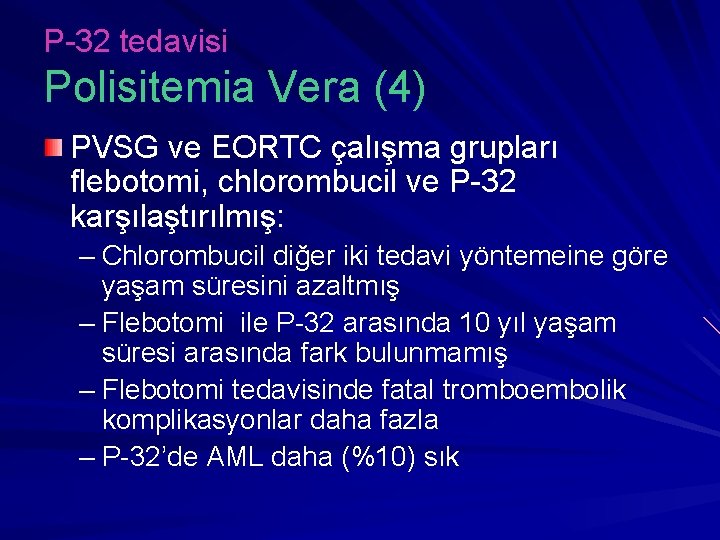 P-32 tedavisi
Polisitemia Vera (4)

PVSG ve EORTC çalışma grupları flebotomi, chlorombucil ve P-32 karşılaştırılmış:

– Chlorombucil diğer iki tedavi yöntemeine göre yaşam süresini azaltmış
– Flebotomi ile P-32 arasında 10 yıl yaşam süresi arasında fark bulunmamış
– Flebotomi tedavisinde fatal tromboembolik komplikasyonlar daha fazla
– P-32'de AML daha (%10) sık